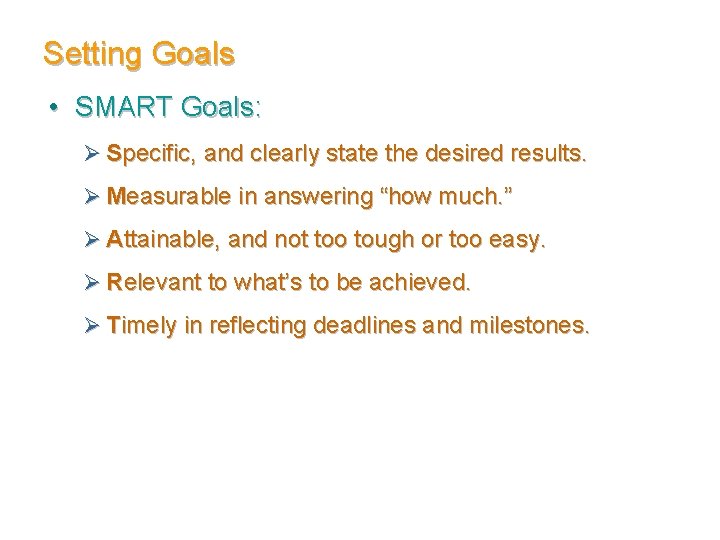 Setting Goals

• SMART Goals:

➢ Specific, and clearly state the desired results.

➢ Measurable in answering “how much.”

➢ Attainable, and not too tough or too easy.

➢ Relevant to what’s to be achieved.

➢ Timely in reflecting deadlines and milestones.